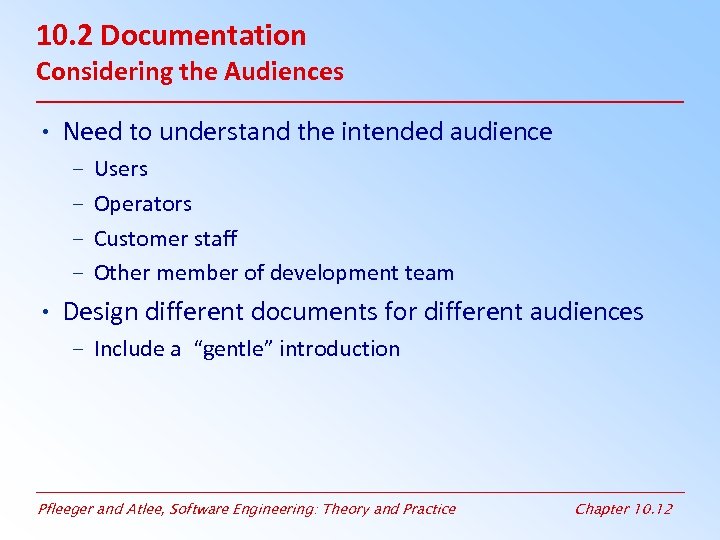 10.2 Documentation
Considering the Audiences

• Need to understand the intended audience
– Users
– Operators
– Customer staff
– Other member of development team
• Design different documents for different audiences
– Include a "gentle" introduction

Pfleeger and Atlee, Software Engineering: Theory and Practice

Chapter 10.12